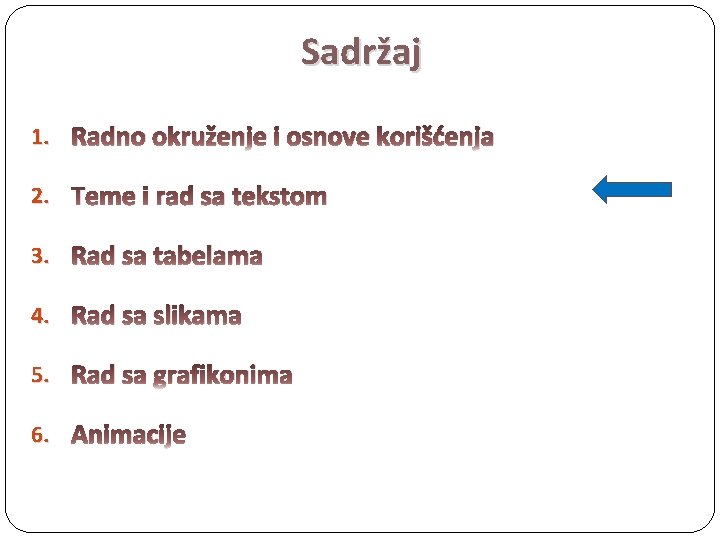 Sadržaj

1. Radno okruženje i osnove korišćenja
2. Teme i rad sa tekstom
3. Rad sa tabelama
4. Rad sa slikama
5. Rad sa grafikonima
6. Animacije